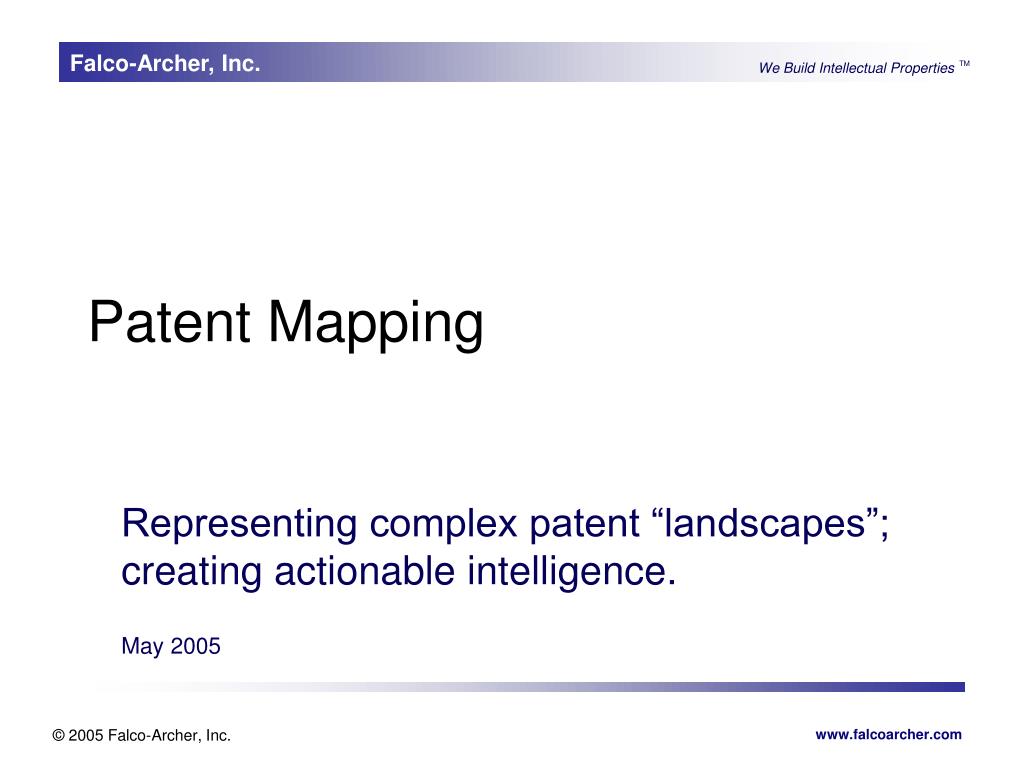 Falco-Archer, Inc.

We Build Intellectual Properties ™

Patent Mapping

Representing complex patent “landscapes”; creating actionable intelligence.

May 2005

© 2005 Falco-Archer, Inc.

www.falcoarcher.com